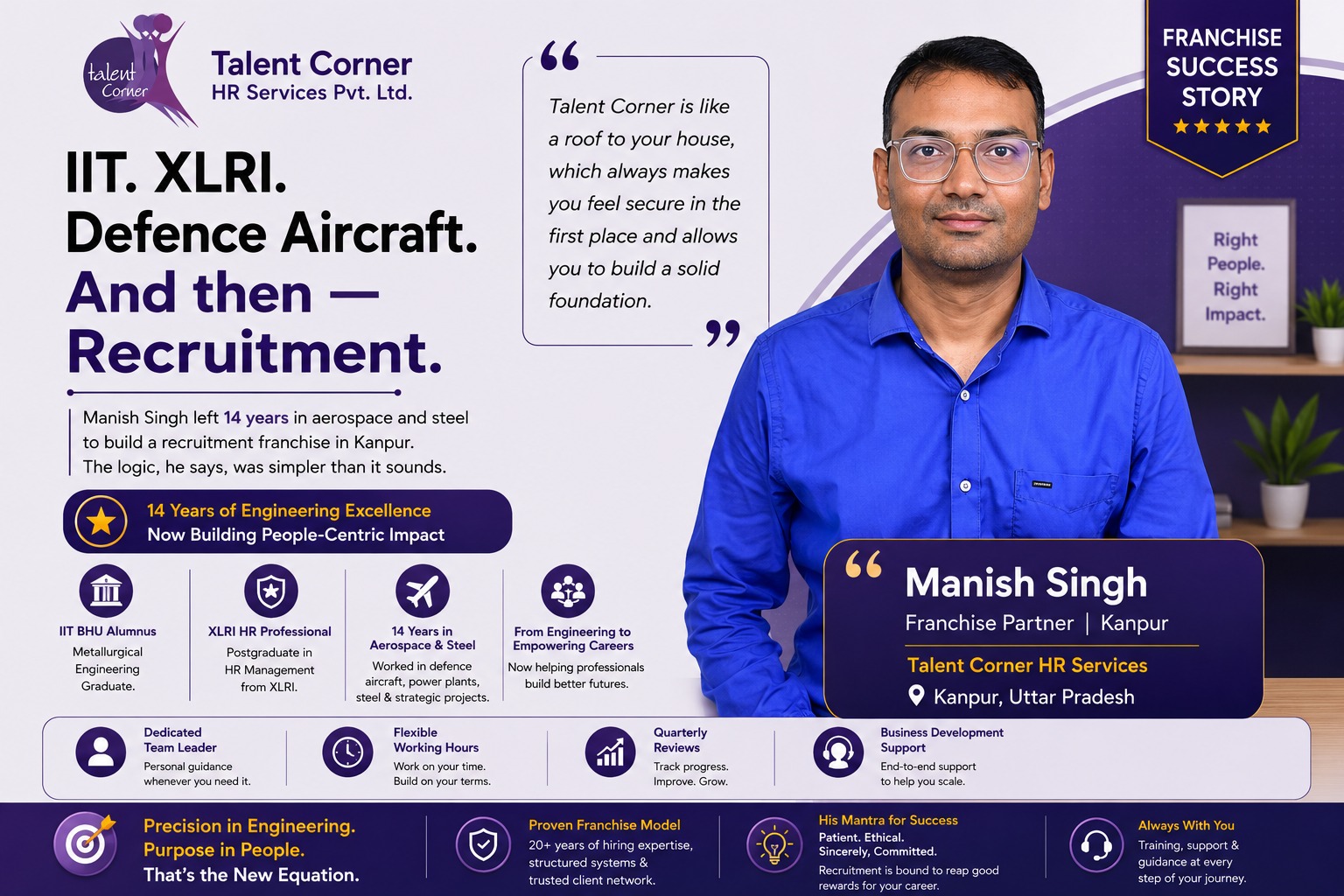 talent Corner

Talent Corner
HR Services Pvt. Ltd.

IIT. XLRI.
Defence Aircraft.
And then —
Recruitment.

Manish Singh left 14 years in aerospace and steel to build a recruitment franchise in Kanpur. The logic, he says, was simpler than it sounds.

14 Years of Engineering Excellence
Now Building People-Centric Impact

IIT BHU Alumnus
Metallurgical Engineering Graduate.

XLRI HR Professional
Postgraduate in HR Management from XLRI.

14 Years in Aerospace & Steel
Worked in defence aircraft, power plants, steel & strategic projects.

From Engineering to Empowering Careers
Now helping professionals build better futures.

“ Talent Corner is like a roof to your house, which always makes you feel secure in the first place and allows you to build a solid foundation. ”

FRANCHISE SUCCESS STORY
★★★★★

Right People. Right Impact.

“ Manish Singh
Franchise Partner | Kanpur
Talent Corner HR Services
Kanpur, Uttar Pradesh

Dedicated Team Leader
Personal guidance whenever you need it.

Flexible Working Hours
Work on your time. Build on your terms.

Quarterly Reviews
Track progress. Improve. Grow.

Business Development Support
End-to-end support to help you scale.

Precision in Engineering.
Purpose in People.
That's the New Equation.

Proven Franchise Model
20+ years of hiring expertise, structured systems & trusted client network.

His Mantra for Success
Patient. Ethical.
Sincerely, Committed.
Recruitment is bound to reap good rewards for your career.

Always With You
Training, support & guidance at every step of your journey.